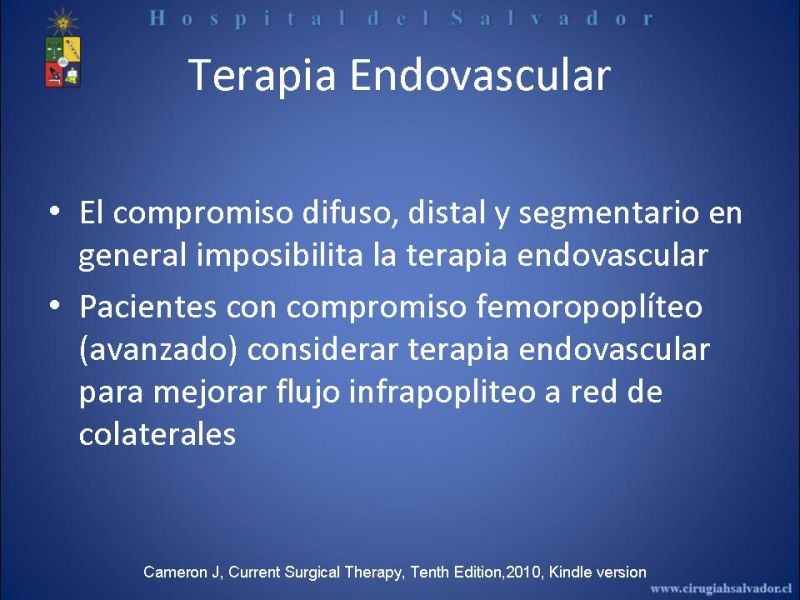 Hospital del Salvador

Terapia Endovascular

• El compromiso difuso, distal y segmentario en general imposibilita la terapia endovascular
• Pacientes con compromiso femoropoplíteo (avanzado) considerar terapia endovascular para mejorar flujo infrapopliteo a red de colaterales

Cameron J, Current Surgical Therapy, Tenth Edition,2010, Kindle version

www.cirugiahsalvador.cl